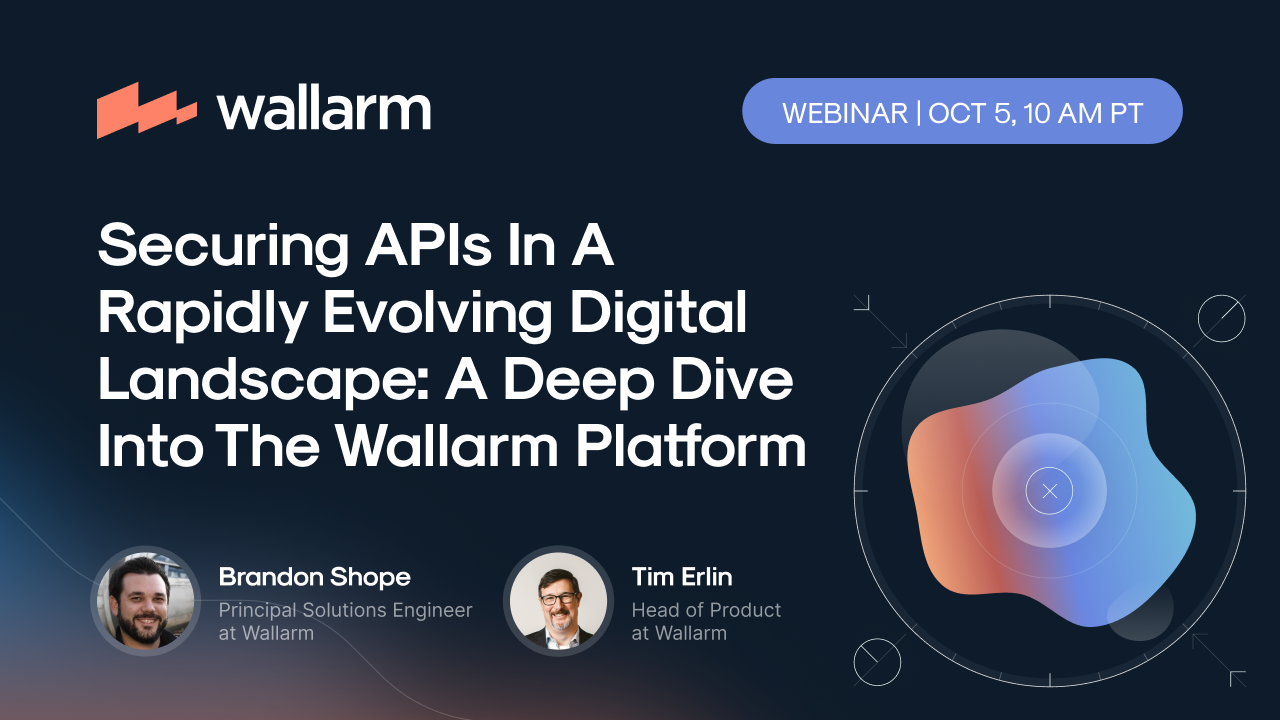 wallarm

WEBINAR | OCT 5, 10 AM PT

Securing APIs In A Rapidly Evolving Digital Landscape: A Deep Dive Into The Wallarm Platform

Brandon Shope
Principal Solutions Engineer at Wallarm

Tim Erlin
Head of Product at Wallarm